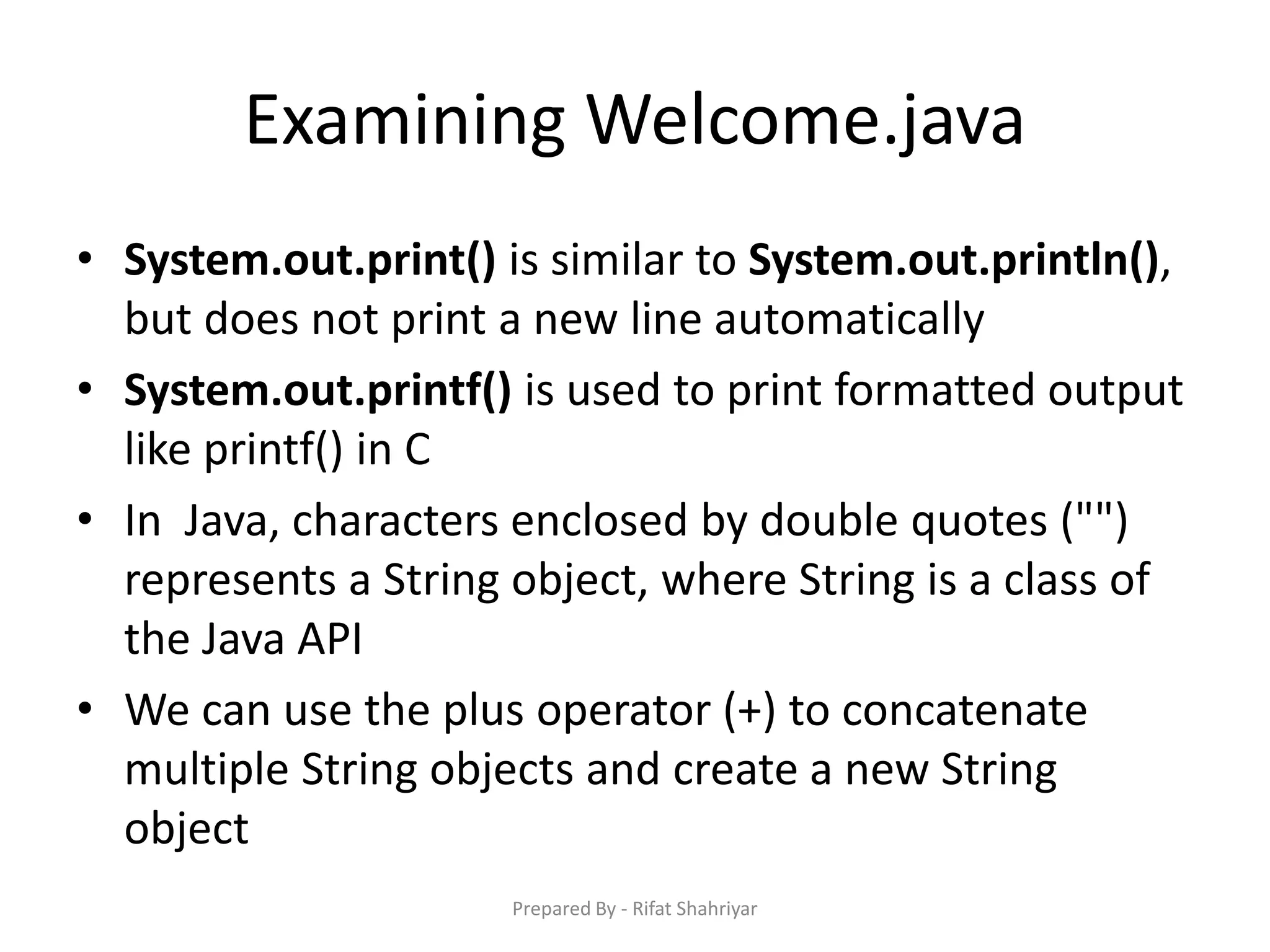 Examining Welcome.java

• System.out.print() is similar to System.out.println(), but does not print a new line automatically
• System.out.printf() is used to print formatted output like printf() in C
• In Java, characters enclosed by double quotes ("") represents a String object, where String is a class of the Java API
• We can use the plus operator (+) to concatenate multiple String objects and create a new String object

Prepared By - Rifat Shahriyar